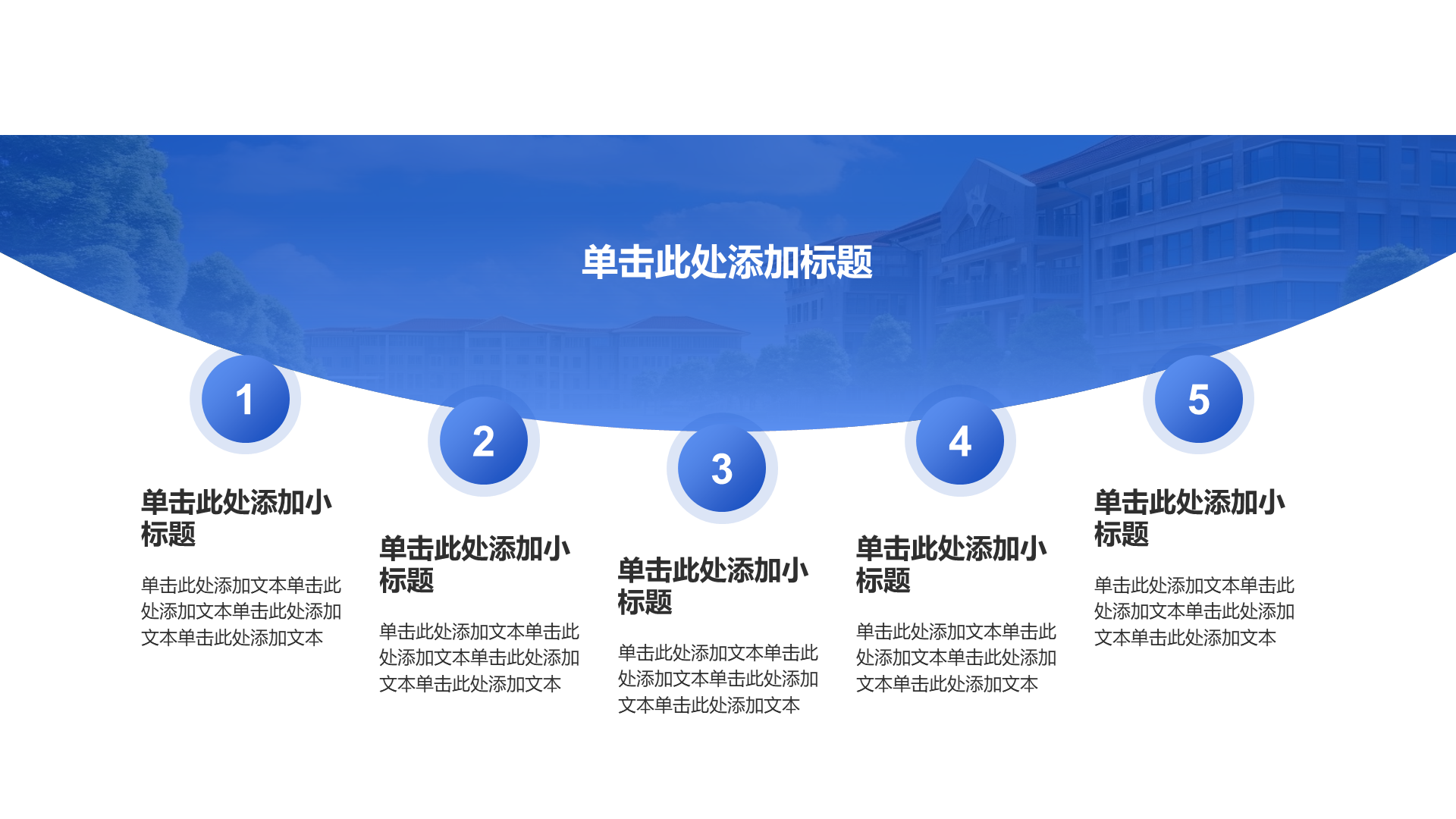 单击此处添加标题

1

单击此处添加小标题

单击此处添加文本单击此处添加文本单击此处添加文本单击此处添加文本

2

单击此处添加小标题

单击此处添加文本单击此处添加文本单击此处添加文本单击此处添加文本

3

单击此处添加小标题

单击此处添加文本单击此处添加文本单击此处添加文本单击此处添加文本

4

单击此处添加小标题

单击此处添加文本单击此处添加文本单击此处添加文本单击此处添加文本

5

单击此处添加小标题

单击此处添加文本单击此处添加文本单击此处添加文本单击此处添加文本